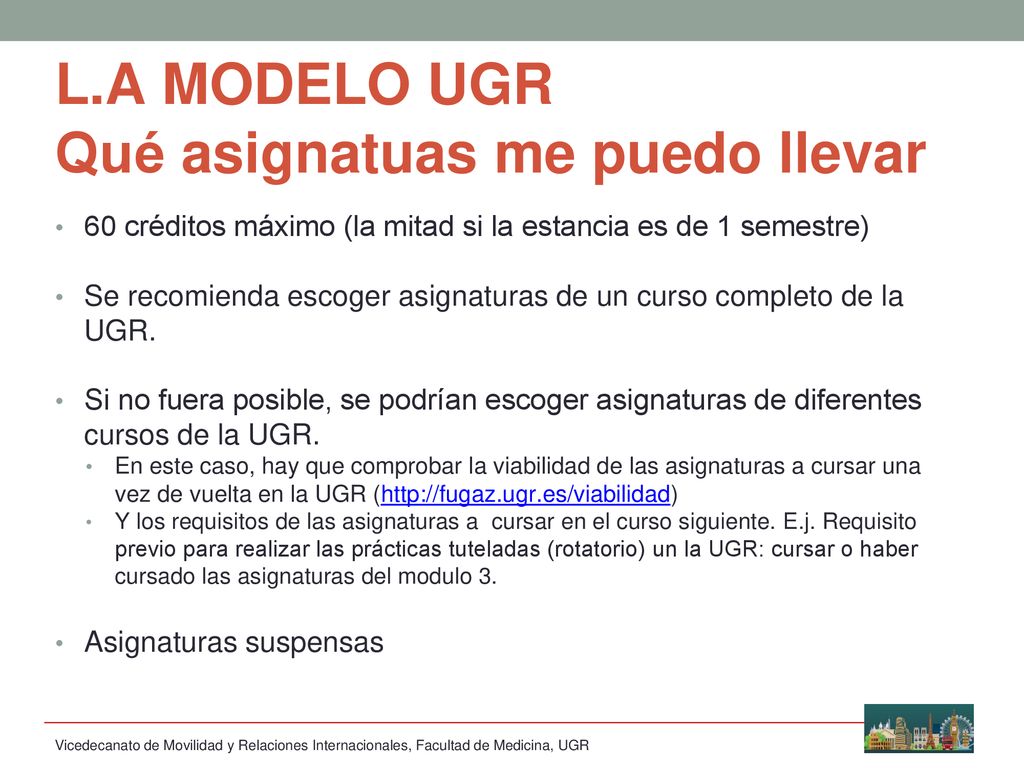 L.A MODELO UGR
Qué asignatuas me puedo llevar

• 60 créditos máximo (la mitad si la estancia es de 1 semestre)

• Se recomienda escoger asignaturas de un curso completo de la UGR.

• Si no fuera posible, se podrían escoger asignaturas de diferentes cursos de la UGR.
  • En este caso, hay que comprobar la viabilidad de las asignaturas a cursar una vez de vuelta en la UGR (http://fugaz.ugr.es/viabilidad)
  • Y los requisitos de las asignaturas a cursar en el curso siguiente. E.j. Requisito previo para realizar las prácticas tuteladas (rotatorio) un la UGR: cursar o haber cursado las asignaturas del modulo 3.

• Asignaturas suspensas

Vicedecanato de Movilidad y Relaciones Internacionales, Facultad de Medicina, UGR